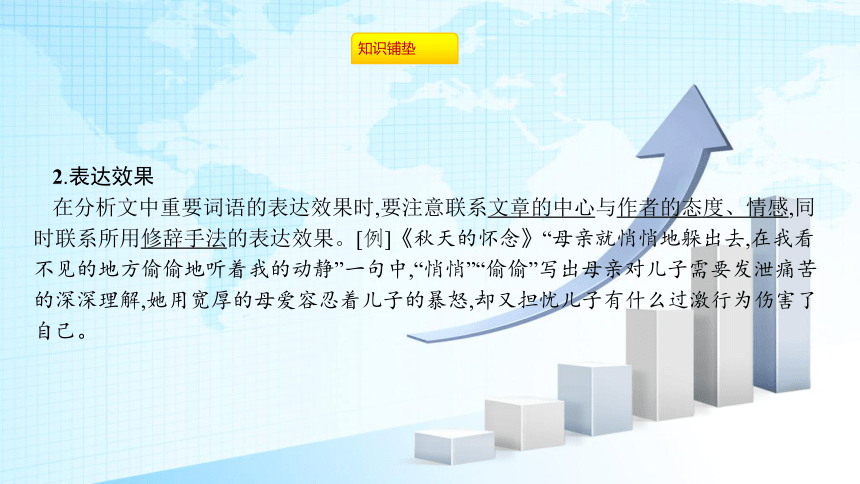 知识铺垫

2.表达效果

在分析文中重要词语的表达效果时,要注意联系文章的中心与作者的态度、情感,同时联系所用修辞手法的表达效果。[例]《秋天的怀念》“母亲就悄悄地躲出去,在我看不见的地方偷偷地听着我的动静”一句中,“悄悄”“偷偷”写出母亲对儿子需要发泄痛苦的深深理解,她用宽厚的母爱容忍着儿子的暴怒,却又担忧儿子有什么过激行为伤害了自己。